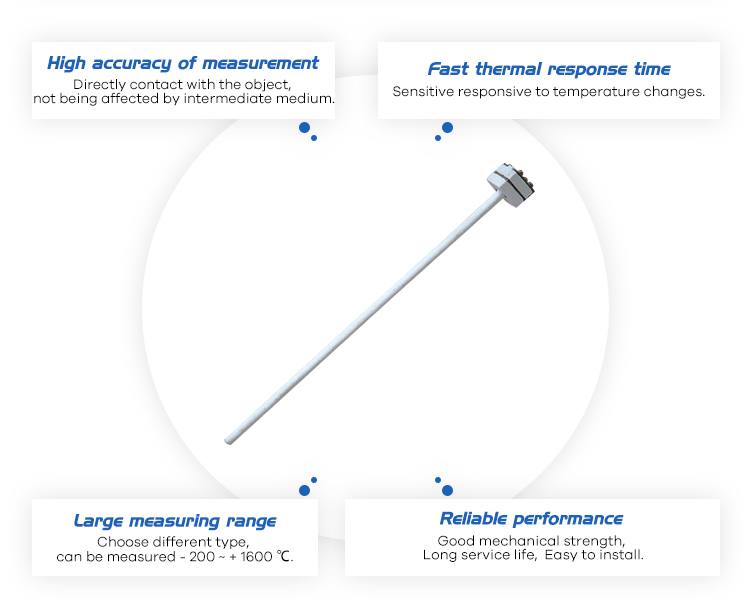 High accuracy of measurement
Directly contact with the object,
not being affected by intermediate medium.

Fast thermal response time
Sensitive responsive to temperature changes.

Large measuring range
Choose different type,
can be measured - 200 ~ + 1600 ℃.

Reliable performance
Good mechanical strength,
Long service life, Easy to install.